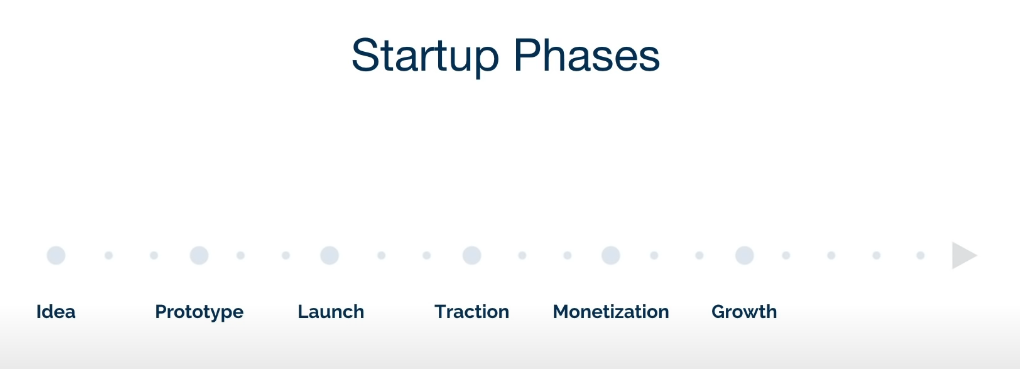 Startup Phases

Idea
Prototype
Launch
Traction
Monetization
Growth